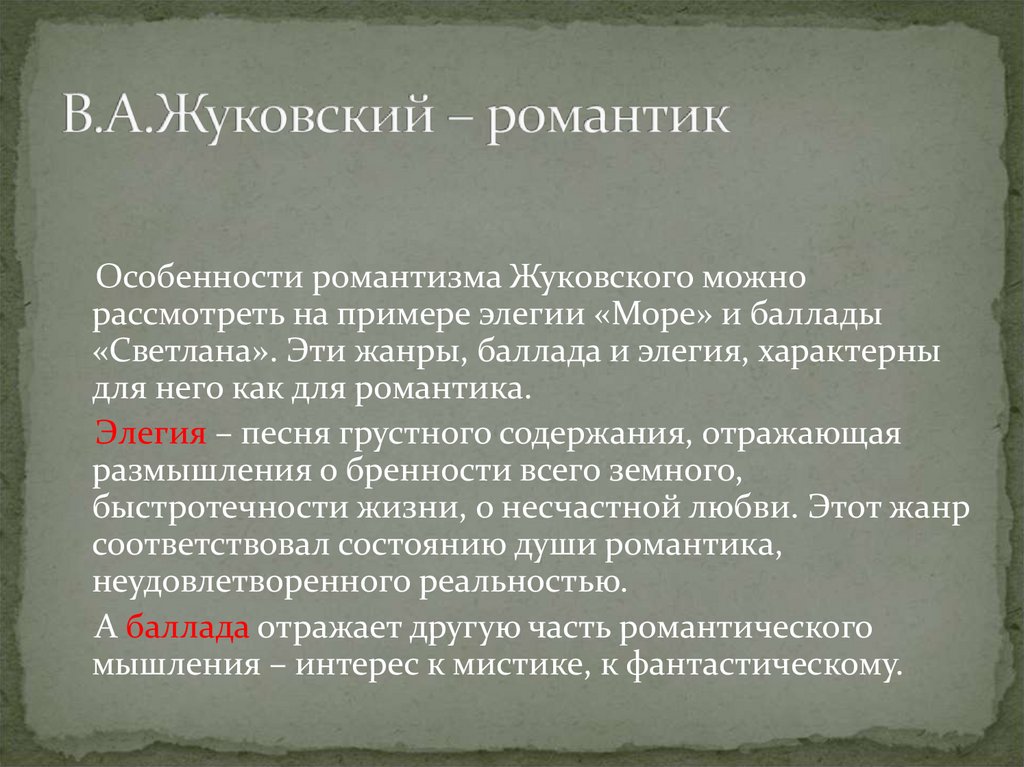 В.А.Жуковский – романтик

Особенности романтизма Жуковского можно рассмотреть на примере элегии «Море» и баллады «Светлана». Эти жанры, баллада и элегия, характерны для него как для романтика.

Элегия – песня грустного содержания, отражающая размышления о бренности всего земного, быстротечности жизни, о несчастной любви. Этот жанр соответствовал состоянию души романтика, неудовлетворенного реальностью.

А баллада отражает другую часть романтического мышления – интерес к мистике, к фантастическому.